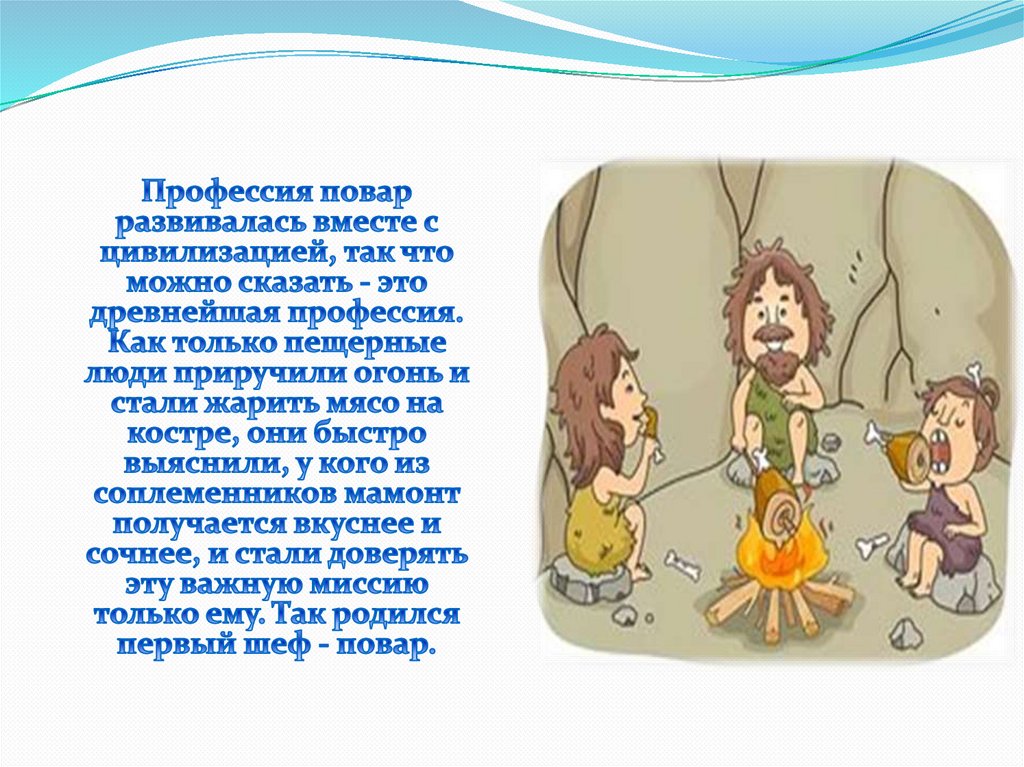 Профессия повар развивалась вместе с цивилизацией, так что можно сказать - это древнейшая профессия. Как только пещерные люди приручили огонь и стали жарить мясо на костре, они быстро выяснили, у кого из соплеменников мамонт получается вкуснее и сочнее, и стали доверять эту важную миссию только ему. Так родился первый шеф - повар.